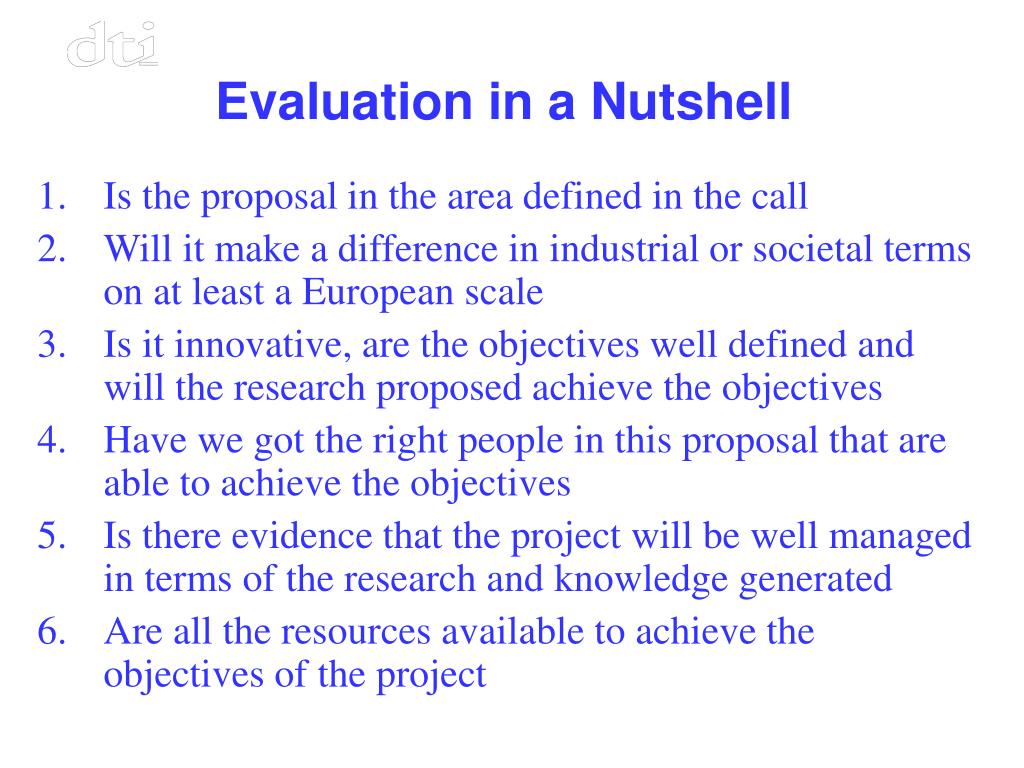 dti

Evaluation in a Nutshell

1. Is the proposal in the area defined in the call
2. Will it make a difference in industrial or societal terms on at least a European scale
3. Is it innovative, are the objectives well defined and will the research proposed achieve the objectives
4. Have we got the right people in this proposal that are able to achieve the objectives
5. Is there evidence that the project will be well managed in terms of the research and knowledge generated
6. Are all the resources available to achieve the objectives of the project